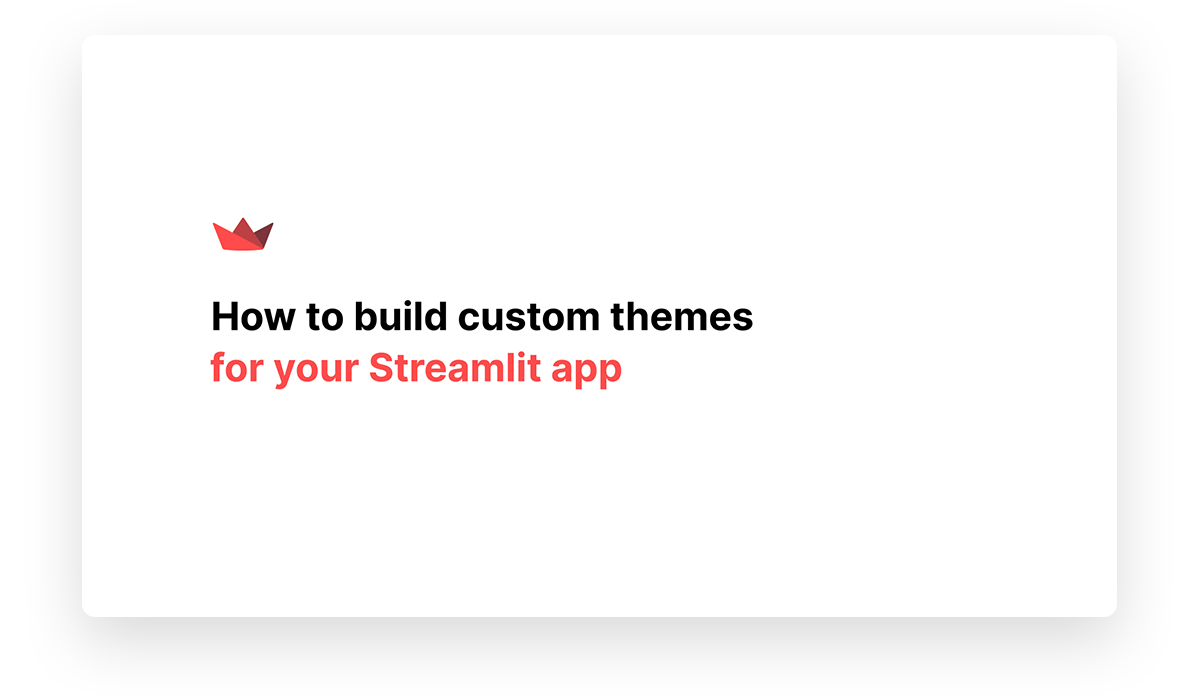 How to build custom themes
for your Streamlit app